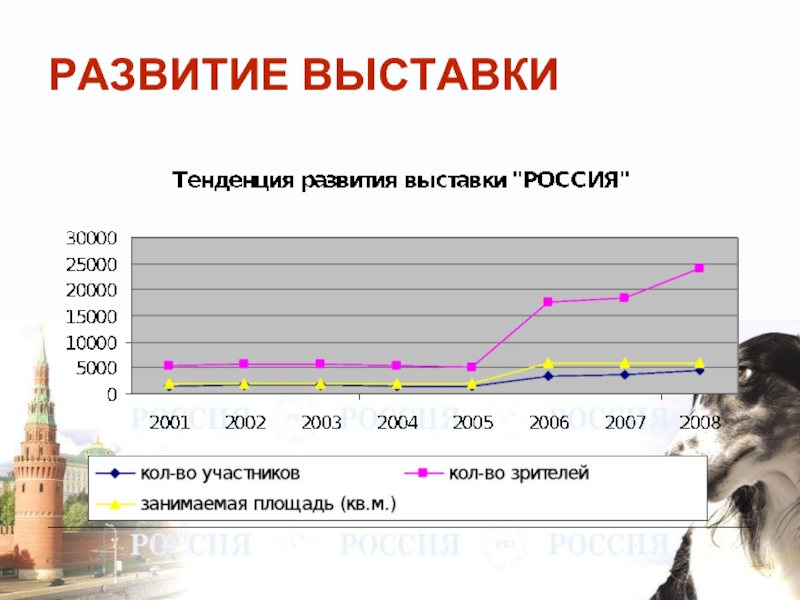 РАЗВИТИЕ ВЫСТАВКИ

Тенденция развития выставки "РОССИЯ"

30000
25000
20000
15000
10000
5000
0

2001 2002 2003 2004 2005 2006 2007 2008

кол-во участников
кол-во зрителей
занимаемая площадь (кв.м.)

РОССИЯ РОССИЯ РОССИЯ
РОССИЯ РОССИЯ РОССИЯ